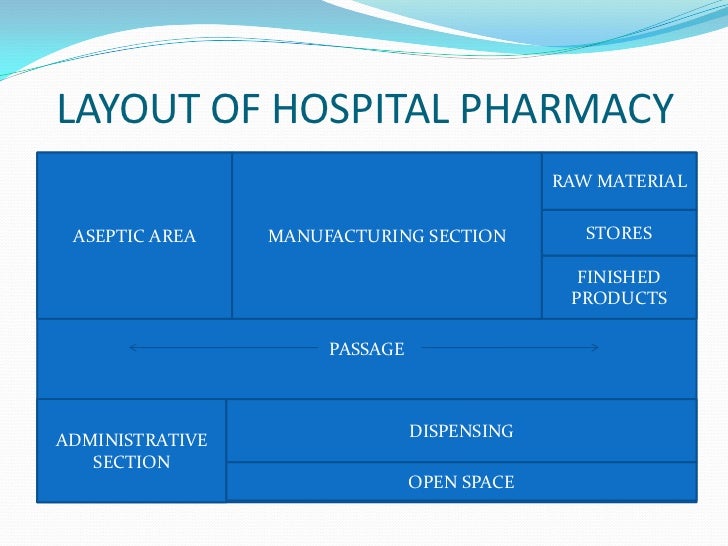 LAYOUT OF HOSPITAL PHARMACY

ASEPTIC AREA

MANUFACTURING SECTION

RAW MATERIAL

STORES

FINISHED PRODUCTS

PASSAGE

ADMINISTRATIVE SECTION

DISPENSING

OPEN SPACE